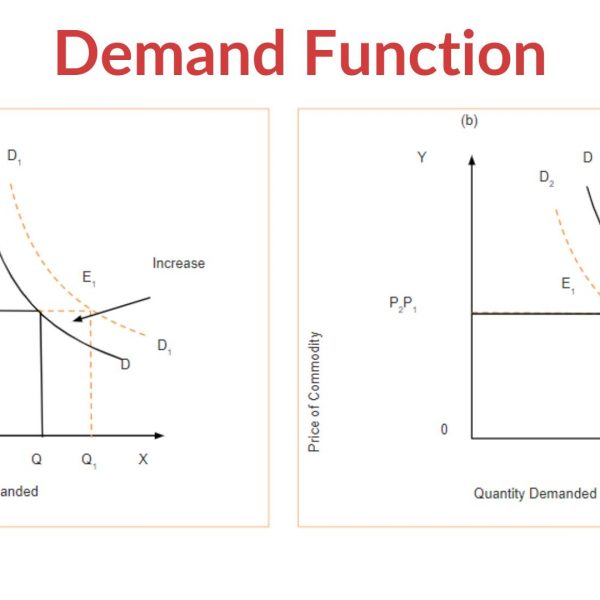 Demand Function

$D_1$

Increase

$E_1$

$D_1$

D

Q

$Q_1$

X

anded

(b)

Y

D

$D_2$

$E_1$

$P_2P_1$

Price of Commodity

0

Quantity Demanded